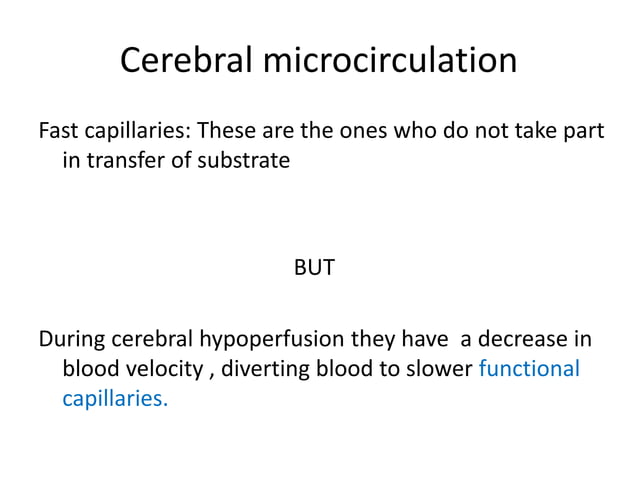 Cerebral microcirculation

Fast capillaries: These are the ones who do not take part in transfer of substrate

BUT

During cerebral hypoperfusion they have  a decrease in blood velocity , diverting blood to slower functional capillaries.